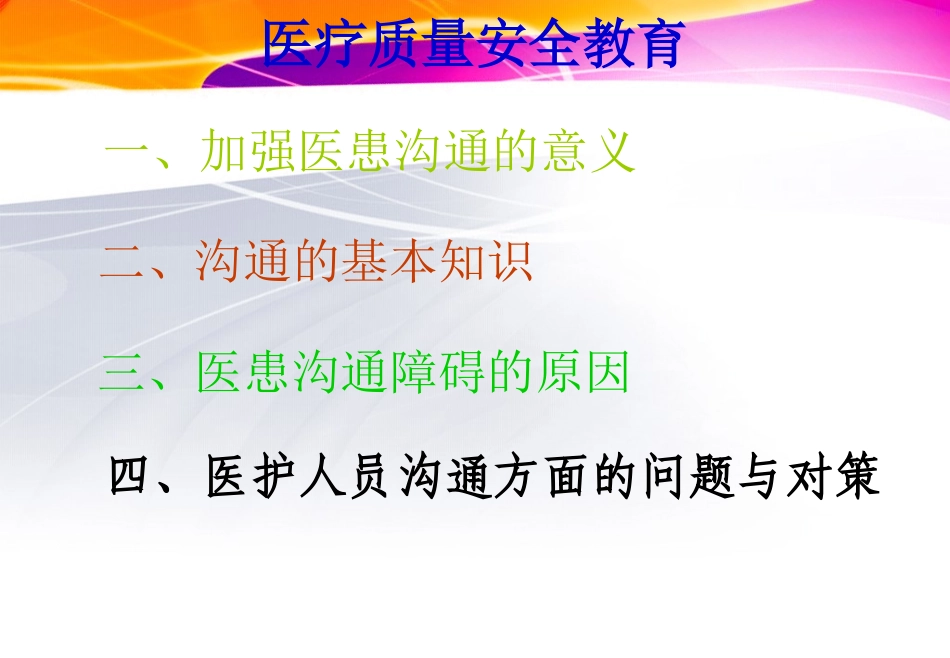 医疗质量安全教育

一、加强医患沟通的意义

二、沟通的基本知识

三、医患沟通障碍的原因

四、医护人员沟通方面的问题与对策